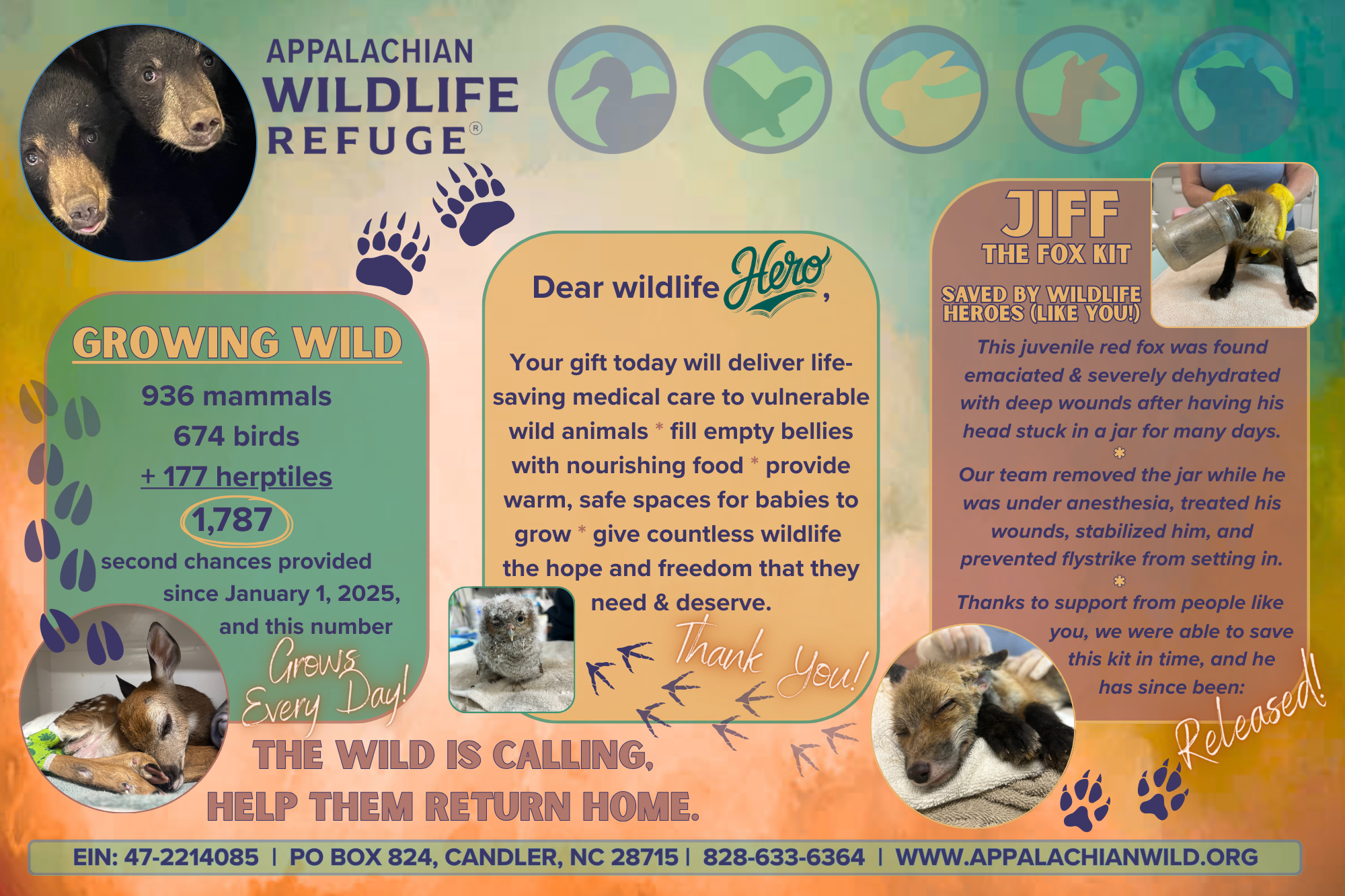 APPALACHIAN WILDLIFE REFUGE®

GROWING WILD

936 mammals
674 birds
+ 177 herptiles
1,787
second chances provided since January 1, 2025, and this number Grows Every Day!

Dear wildlife Hero,

Your gift today will deliver life-saving medical care to vulnerable wild animals * fill empty bellies with nourishing food * provide warm, safe spaces for babies to grow * give countless wildlife the hope and freedom that they need & deserve.

Thank You!

JIFF
THE FOX KIT
SAVED BY WILDLIFE HEROES (LIKE YOU!)

This juvenile red fox was found emaciated & severely dehydrated with deep wounds after having his head stuck in a jar for many days.
*
Our team removed the jar while he was under anesthesia, treated his wounds, stabilized him, and prevented flystrike from setting in.
*
Thanks to support from people like you, we were able to save this kit in time, and he has since been:
Released!

THE WILD IS CALLING,
HELP THEM RETURN HOME.

EIN: 47-2214085 | PO BOX 824, CANDLER, NC 28715 | 828-633-6364 | WWW.APPALACHIANWILD.ORG